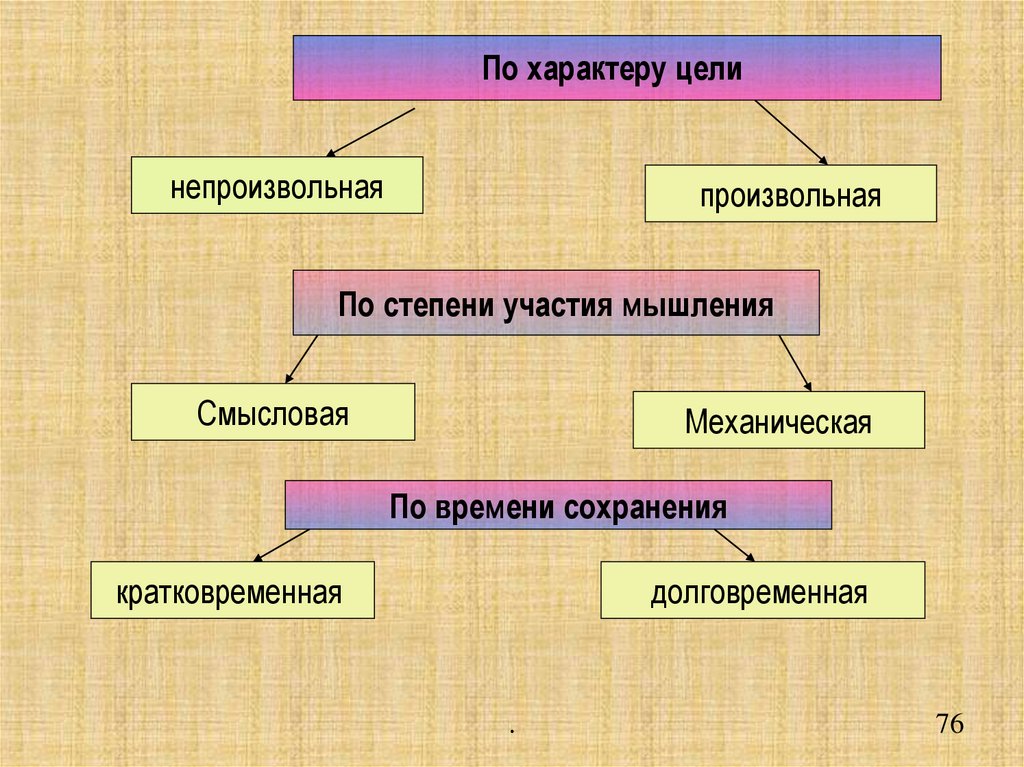 По характеру цели

непроизвольная

произвольная

По степени участия мышления

Смысловая

Механическая

По времени сохранения

кратковременная

долговременная

.

76